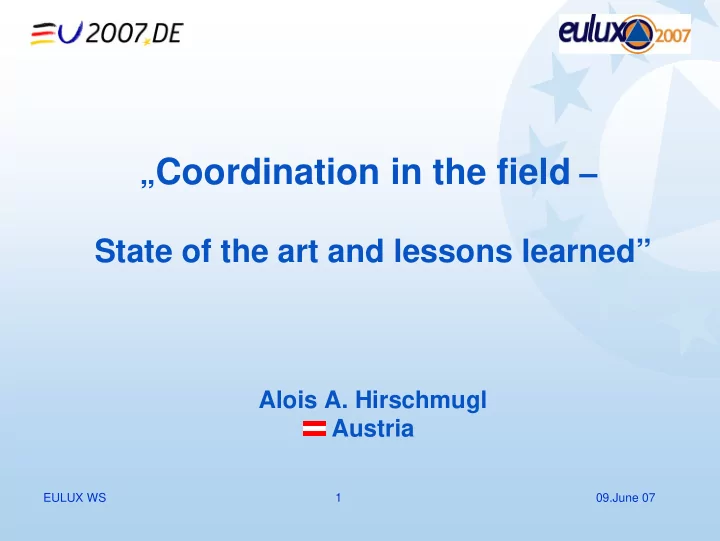 EU2007.DE

eulux 2007

„Coordination in the field –

State of the art and lessons learned”

Alois A. Hirschmugl
Austria

EULUX WS

1

09.June 07